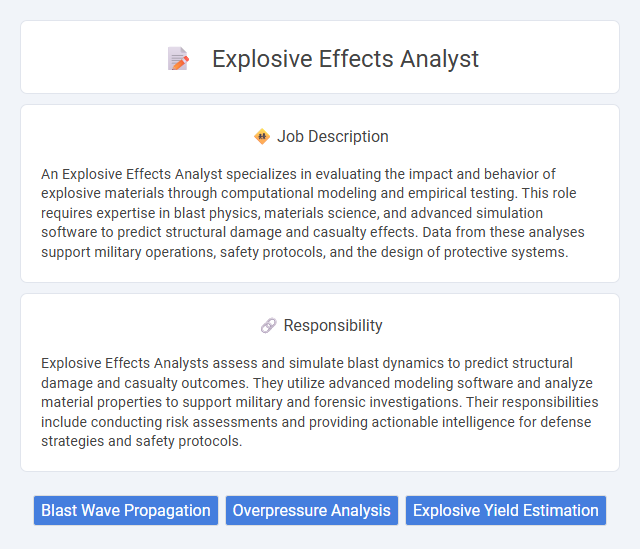 Explosive Effects Analyst

Job Description

An Explosive Effects Analyst specializes in evaluating the impact and behavior of explosive materials through computational modeling and empirical testing. This role requires expertise in blast physics, materials science, and advanced simulation software to predict structural damage and casualty effects. Data from these analyses support military operations, safety protocols, and the design of protective systems.

Responsibility

Explosive Effects Analysts assess and simulate blast dynamics to predict structural damage and casualty outcomes. They utilize advanced modeling software and analyze material properties to support military and forensic investigations. Their responsibilities include conducting risk assessments and providing actionable intelligence for defense strategies and safety protocols.

Blast Wave Propagation
Overpressure Analysis
Explosive Yield Estimation